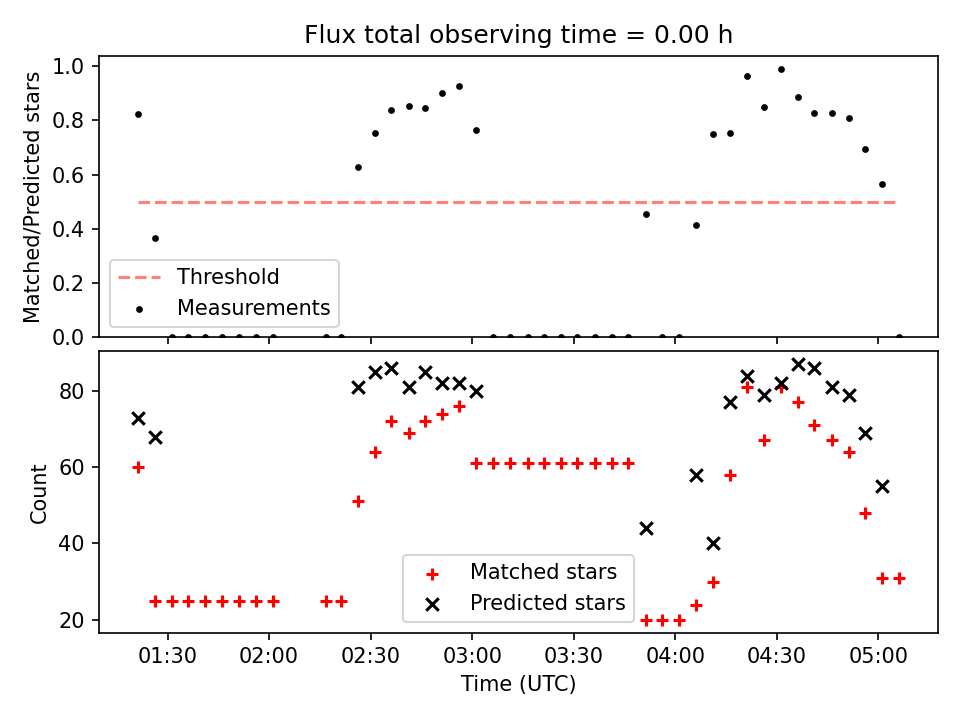 Flux total observing time = 0.00 h

Matched/Predicted stars

1.0
0.8
0.6
0.4
0.2
0.0

Threshold
Measurements

Count

80
60
40
20

Matched stars
Predicted stars

01:30
02:00
02:30
03:00
03:30
04:00
04:30
05:00

Time (UTC)